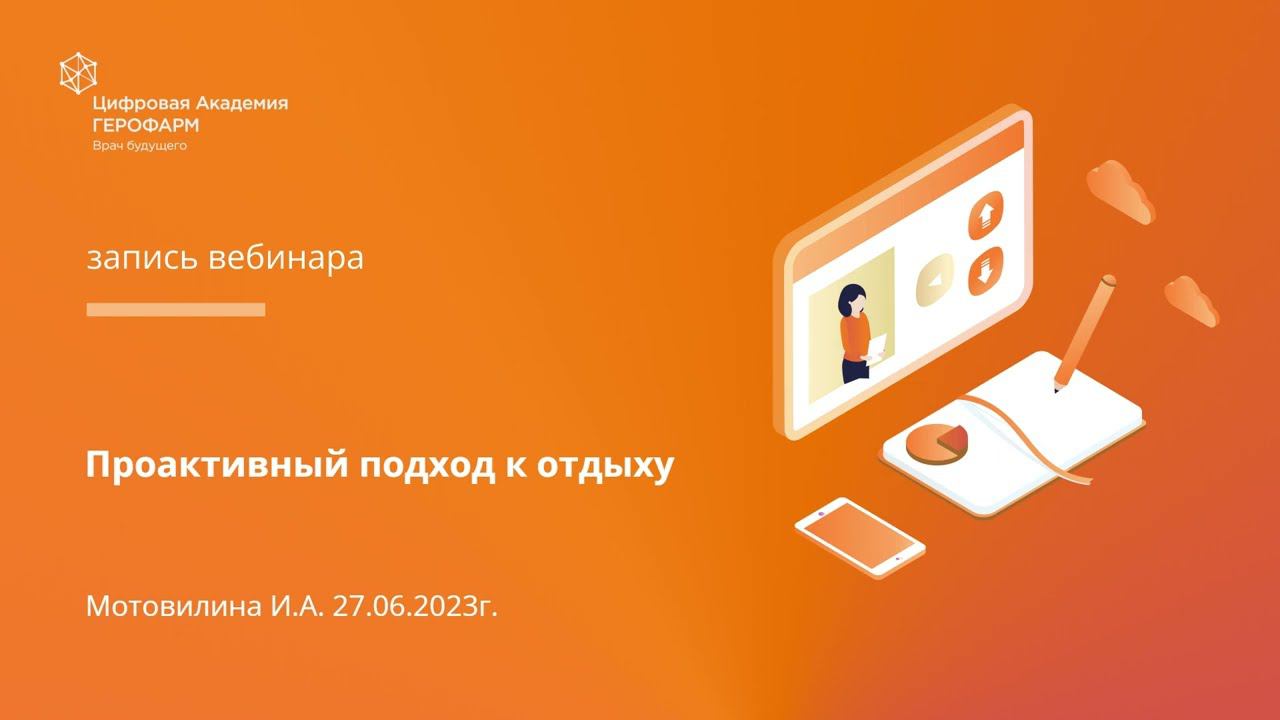 Цифровая Академия
ГЕРОФАРМ
Врач будущего

запись вебинара

Проактивный подход к отдыху

Мотовилина И.А. 27.06.2023г.